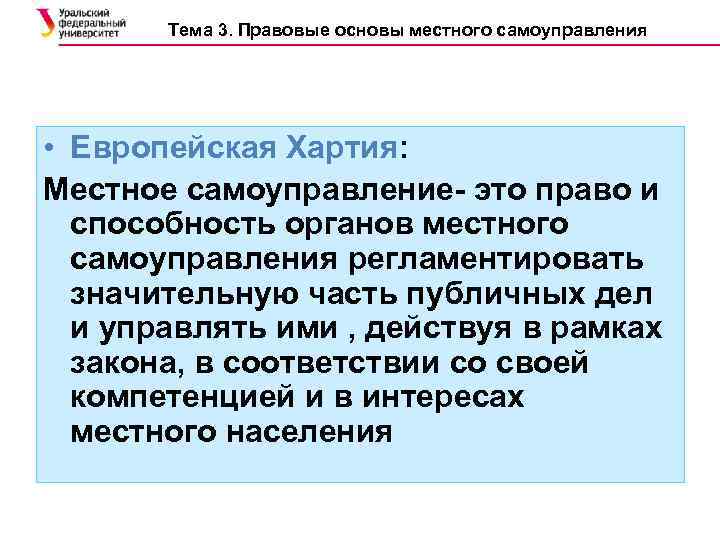 Уральский федеральный университет

Тема 3. Правовые основы местного самоуправления

• Европейская Хартия:

Местное самоуправление- это право и способность органов местного самоуправления регламентировать значительную часть публичных дел и управлять ими , действуя в рамках закона, в соответствии со своей компетенцией и в интересах местного населения